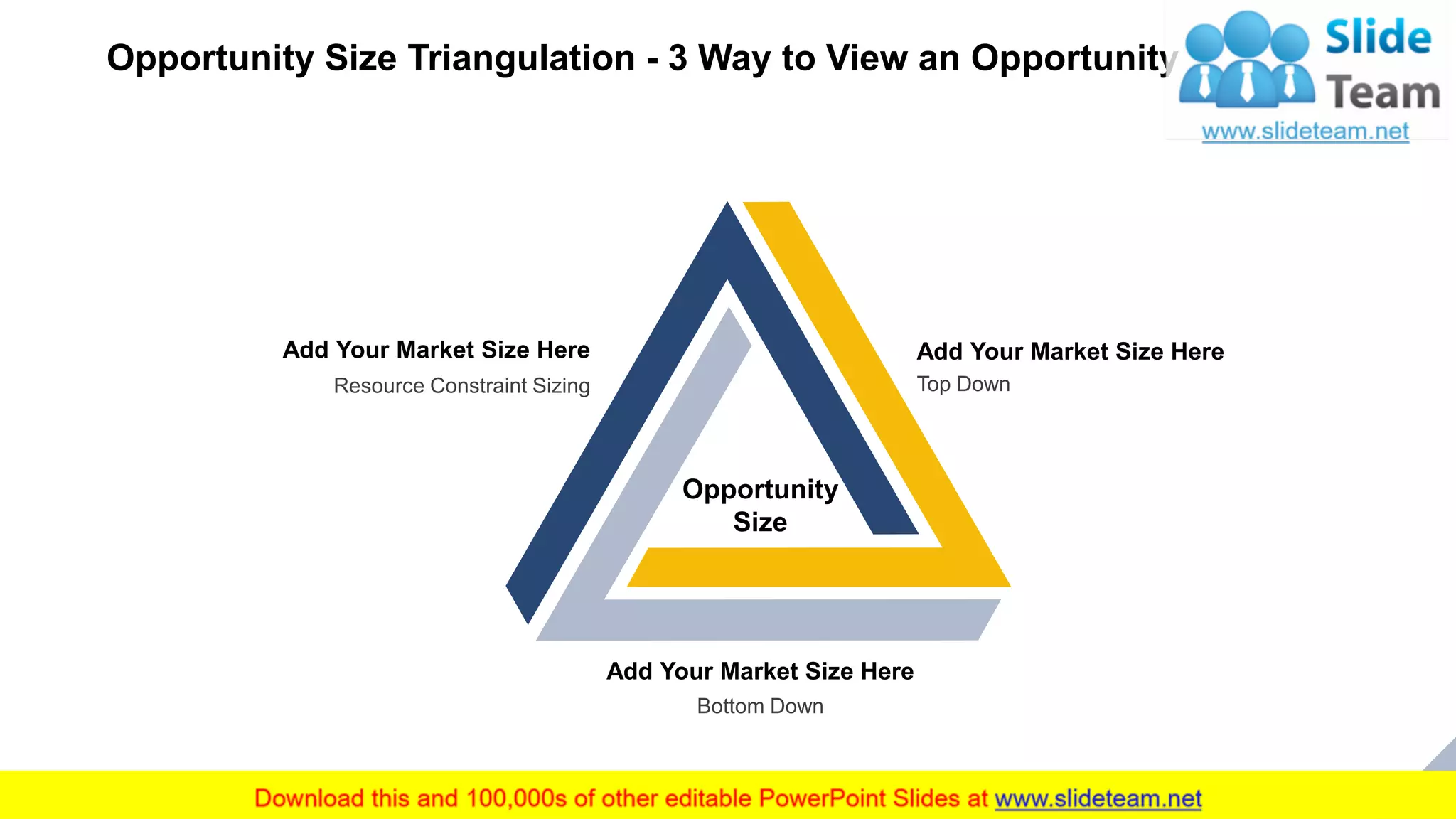 Opportunity Size Triangulation - 3 Way to View an Opportunity

Slide Team
www.slideteam.net

Add Your Market Size Here
Resource Constraint Sizing

Add Your Market Size Here
Top Down

Opportunity Size

Add Your Market Size Here
Bottom Down

Download this and 100,000s of other editable PowerPoint Slides at www.slideteam.net